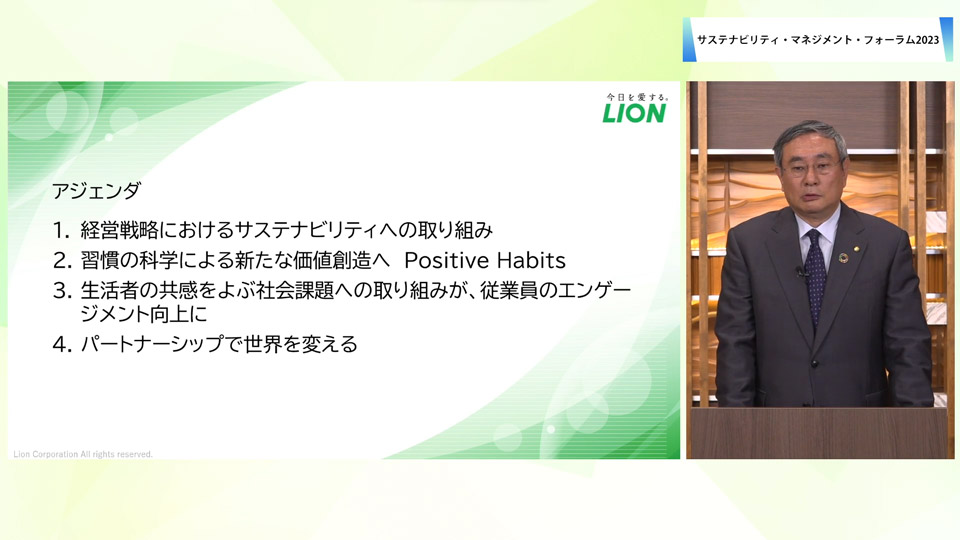 サステナビリティ・マネジメント・フォーラム2023

今日を愛する。
LION

アジェンダ

1. 経営戦略におけるサステナビリティへの取り組み
2. 習慣の科学による新たな価値創造へ Positive Habits
3. 生活者の共感をよぶ社会課題への取り組みが、従業員のエンゲージメント向上に
4. パートナーシップで世界を変える

Lion Corporation All rights reserved.